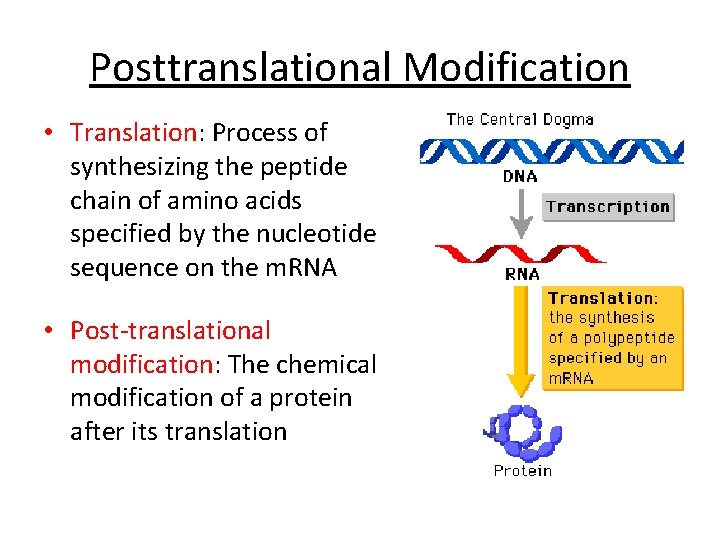 Posttranslational Modification

• Translation: Process of synthesizing the peptide chain of amino acids specified by the nucleotide sequence on the mRNA

• Post-translational modification: The chemical modification of a protein after its translation

The Central Dogma

DNA

Transcription

RNA

Translation: the synthesis of a polypeptide specified by an mRNA

Protein